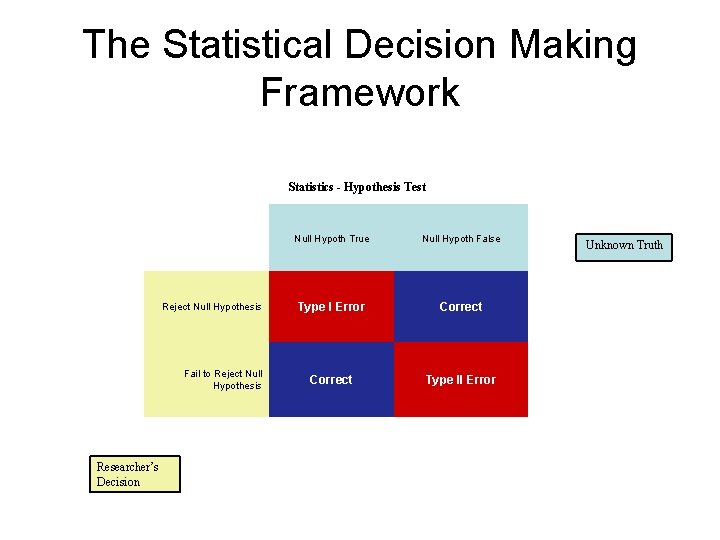 The Statistical Decision Making Framework

Statistics - Hypothesis Test

|  | Null Hypoth True | Null Hypoth False |
|---|---|---|
| Reject Null Hypothesis | Type I Error | Correct |
| Fail to Reject Null Hypothesis | Correct | Type II Error |

Unknown Truth

Researcher's Decision